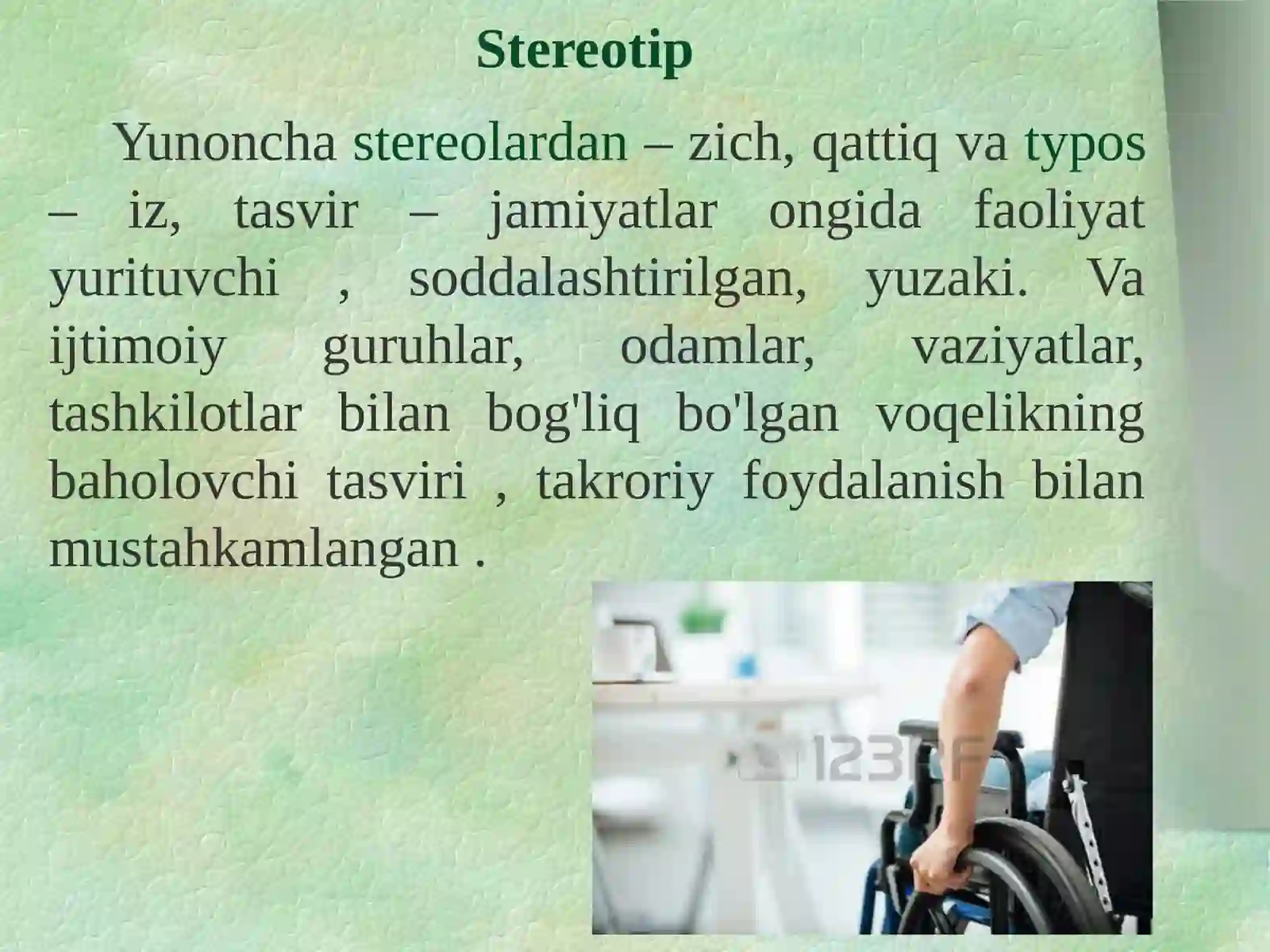 Stereotip

Yunoncha stereolardan – zich, qattiq va typos – iz, tasvir – jamiyatlar ongida faoliyat yurituvchi , soddalashtirilgan, yuzaki. Va ijtimoiy guruhlar, odamlar, vaziyatlar, tashkilotlar bilan bog'liq bo'lgan voqelikning baholovchi tasviri , takroriy foydalanish bilan mustahkamlangan .

123RF